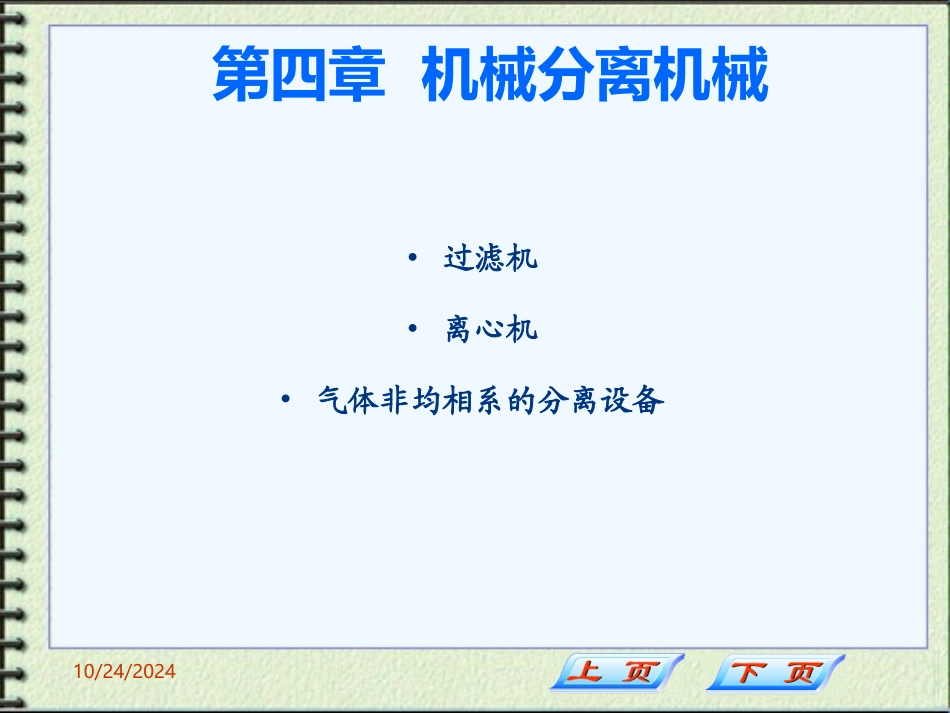 第四章 机械分离机械

• 过滤机

• 离心机

• 气体非均相系的分离设备

10/24/2024

上 页

下 页